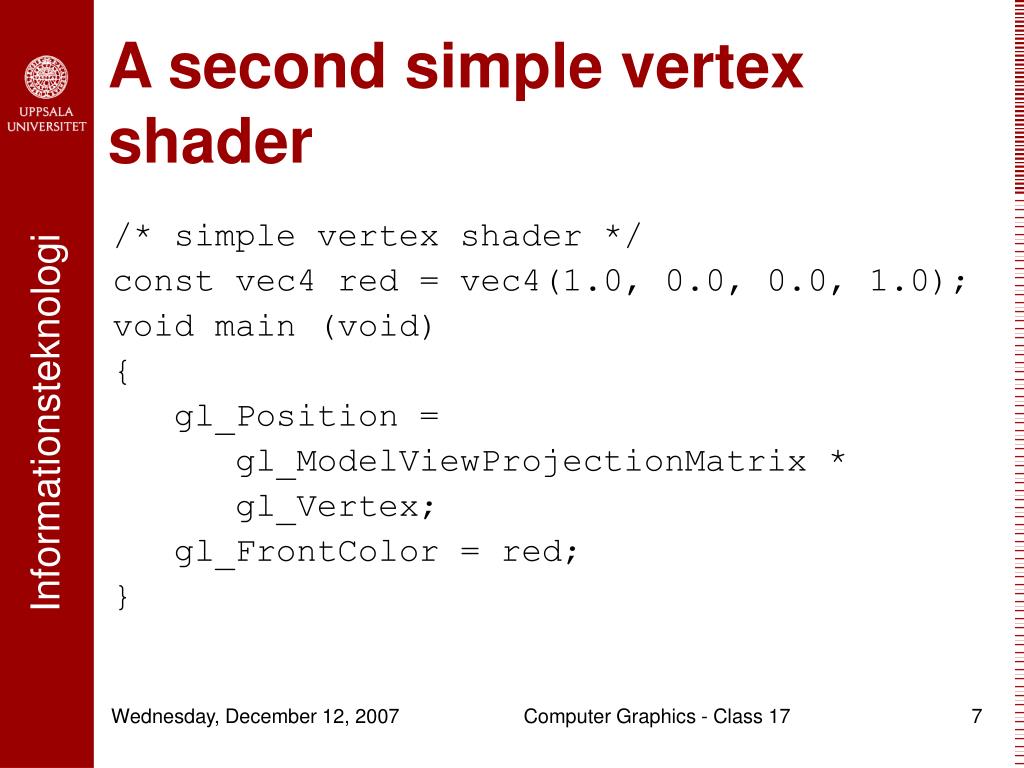 UPPSALA UNIVERSITET

Informationsteknologi

A second simple vertex shader

/* simple vertex shader */
const vec4 red = vec4(1.0, 0.0, 0.0, 1.0);
void main (void)
{
gl_Position =
gl_ModelViewProjectionMatrix *
gl_Vertex;
gl_FrontColor = red;
}

Wednesday, December 12, 2007

Computer Graphics - Class 17

7